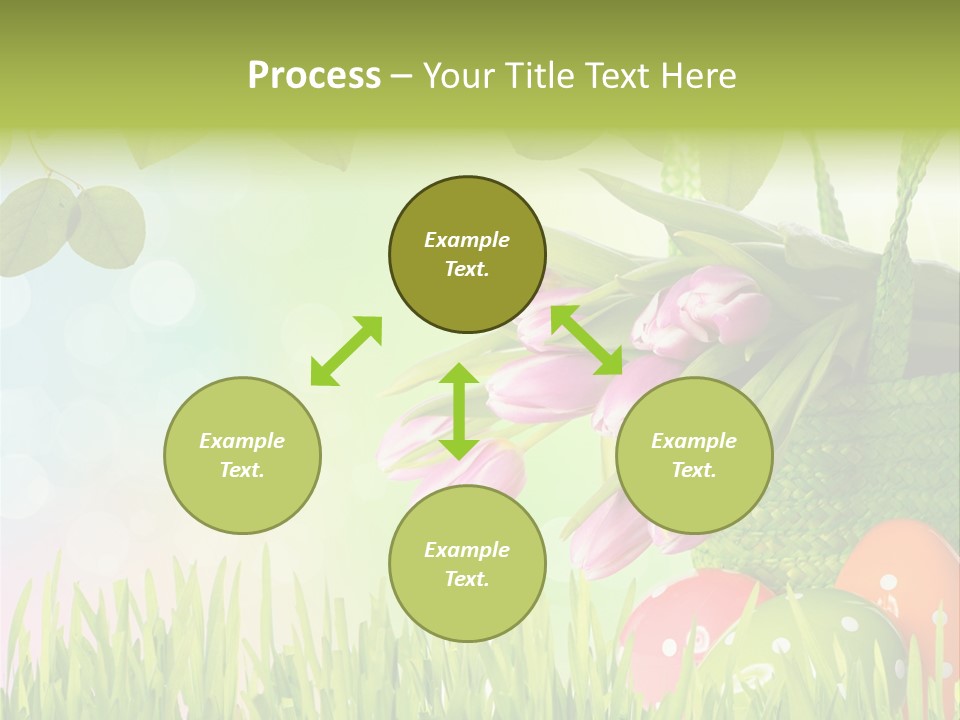 Process – Your Title Text Here

Example Text.

Example Text.

Example Text.

Example Text.